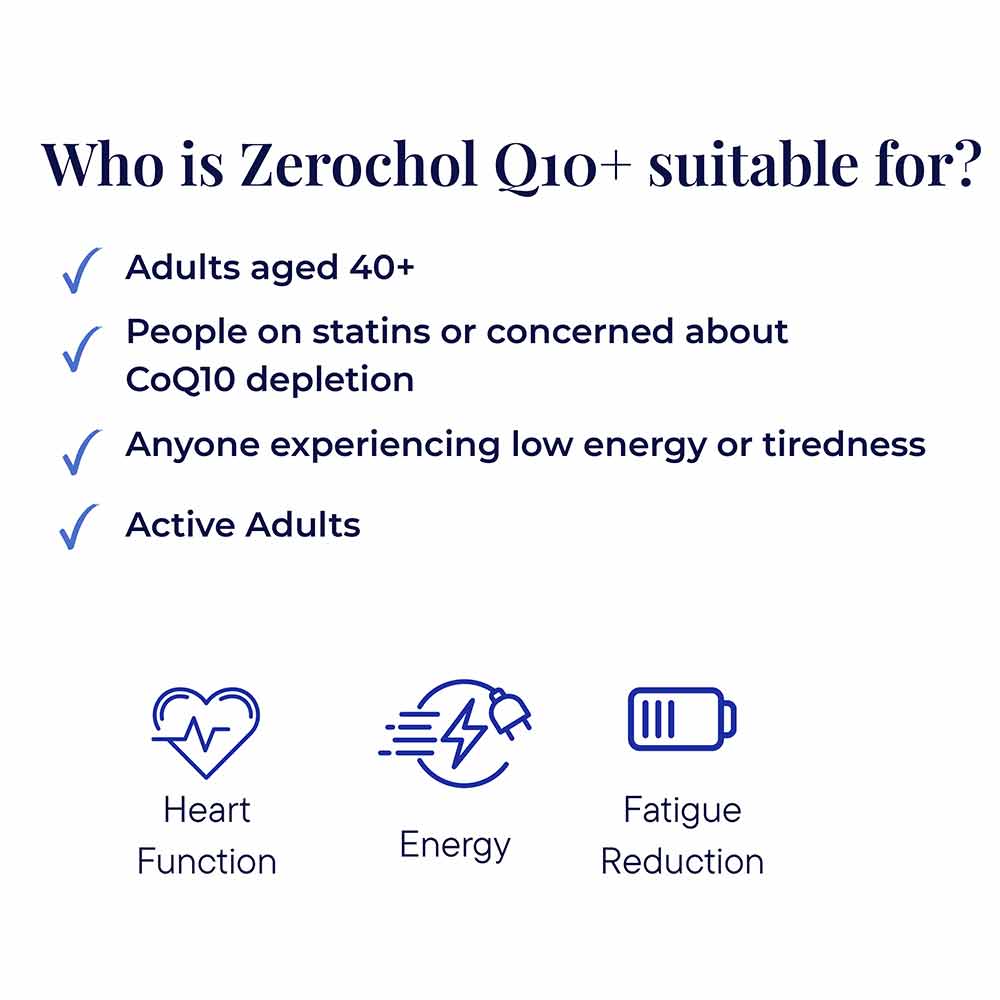 Who is Zerochol Q10+ suitable for?

✓ Adults aged 40+

✓ People on statins or concerned about CoQ10 depletion

✓ Anyone experiencing low energy or tiredness

✓ Active Adults

Heart Function

Energy

Fatigue Reduction